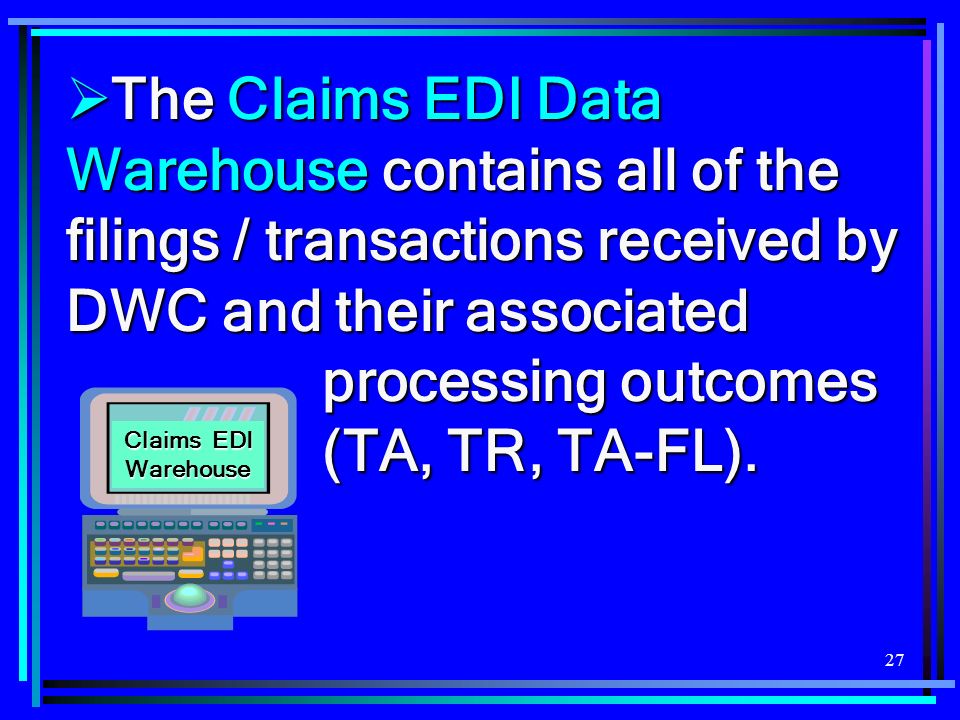 ➢The Claims EDI Data Warehouse contains all of the filings / transactions received by DWC and their associated processing outcomes (TA, TR, TA-FL).

Claims EDI Warehouse

27